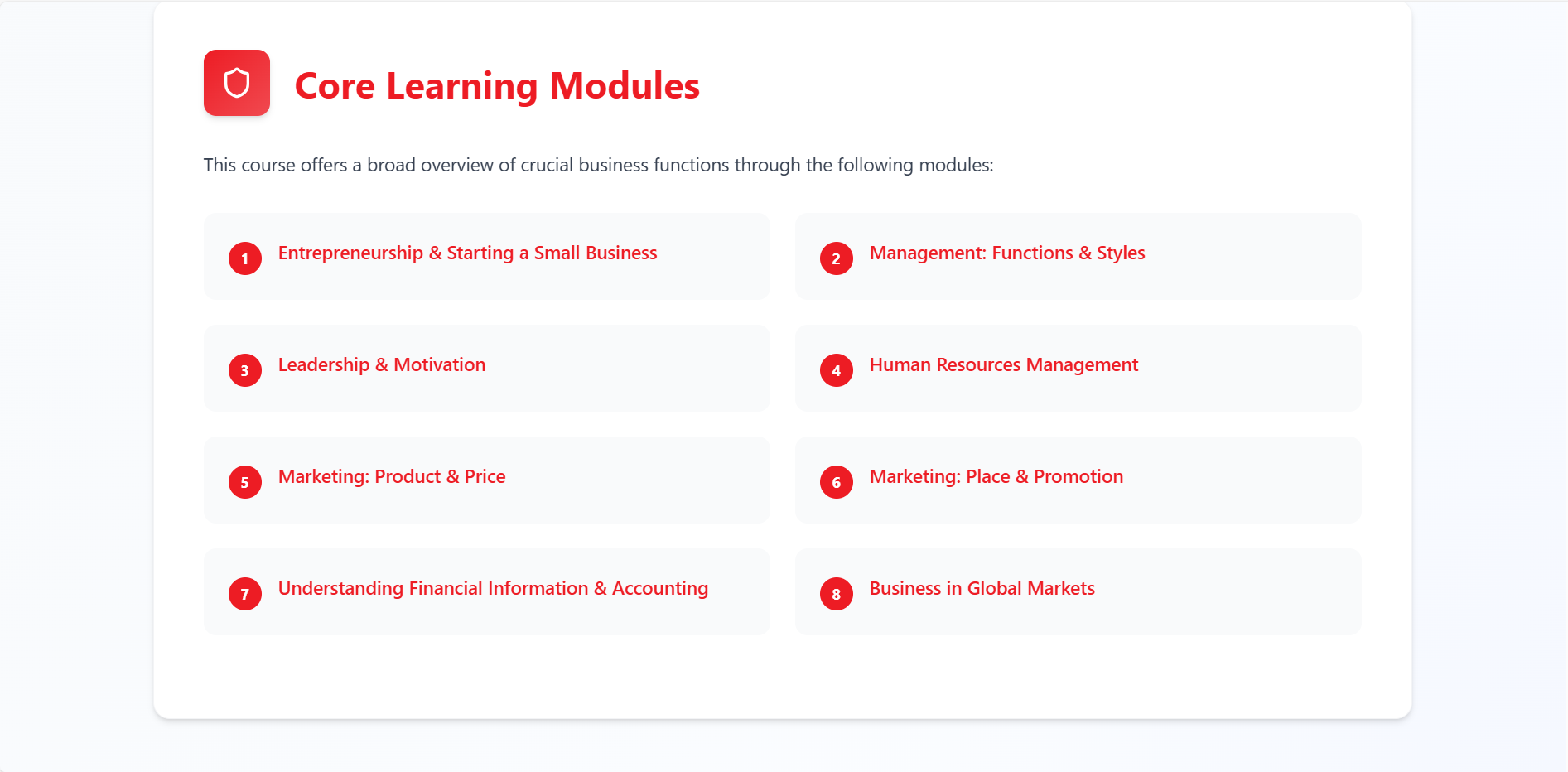 Core Learning Modules

This course offers a broad overview of crucial business functions through the following modules:

1 Entrepreneurship & Starting a Small Business

2 Management: Functions & Styles

3 Leadership & Motivation

4 Human Resources Management

5 Marketing: Product & Price

6 Marketing: Place & Promotion

7 Understanding Financial Information & Accounting

8 Business in Global Markets